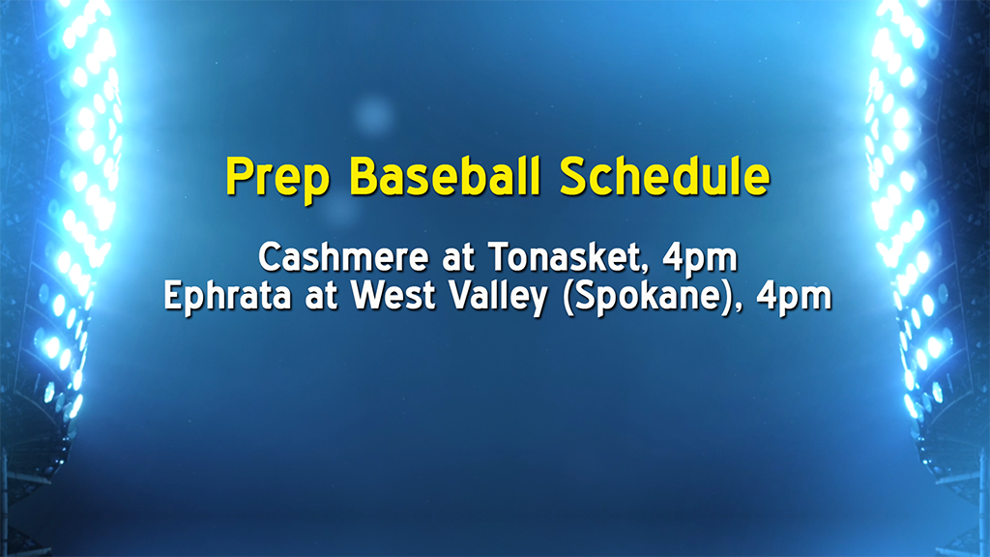 Prep Baseball Schedule

Cashmere at Tonasket, 4pm
Ephrata at West Valley (Spokane), 4pm